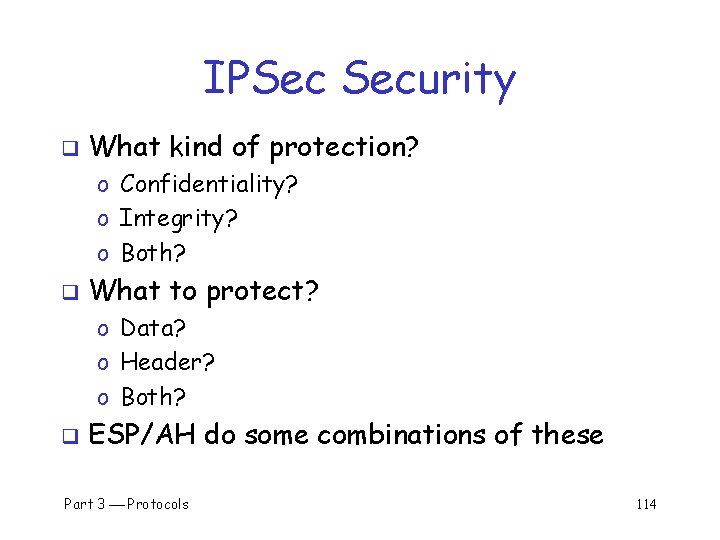 IPSec Security

❑ What kind of protection?
o Confidentiality?
o Integrity?
o Both?
❑ What to protect?
o Data?
o Header?
o Both?
❑ ESP/AH do some combinations of these

Part 3 — Protocols

114